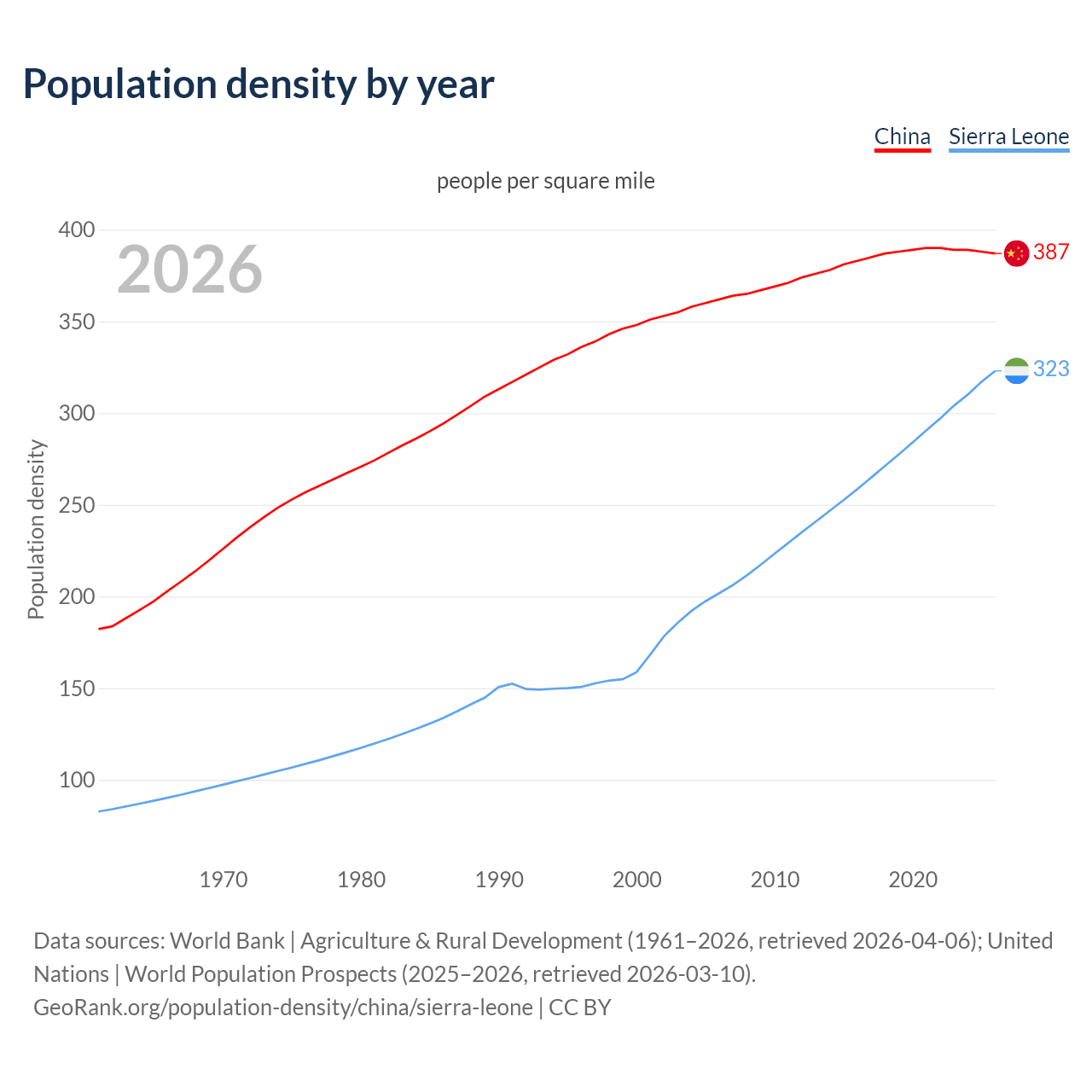 Population density by year

China Sierra Leone

people per square mile

2026

Population density

400
350
300
250
200
150
100

387
323

1970 1980 1990 2000 2010 2020

Data sources: World Bank | Agriculture & Rural Development (1961–2026, retrieved 2026-04-06); United Nations | World Population Prospects (2025–2026, retrieved 2026-03-10).
GeoRank.org/population-density/china/sierra-leone | CC BY